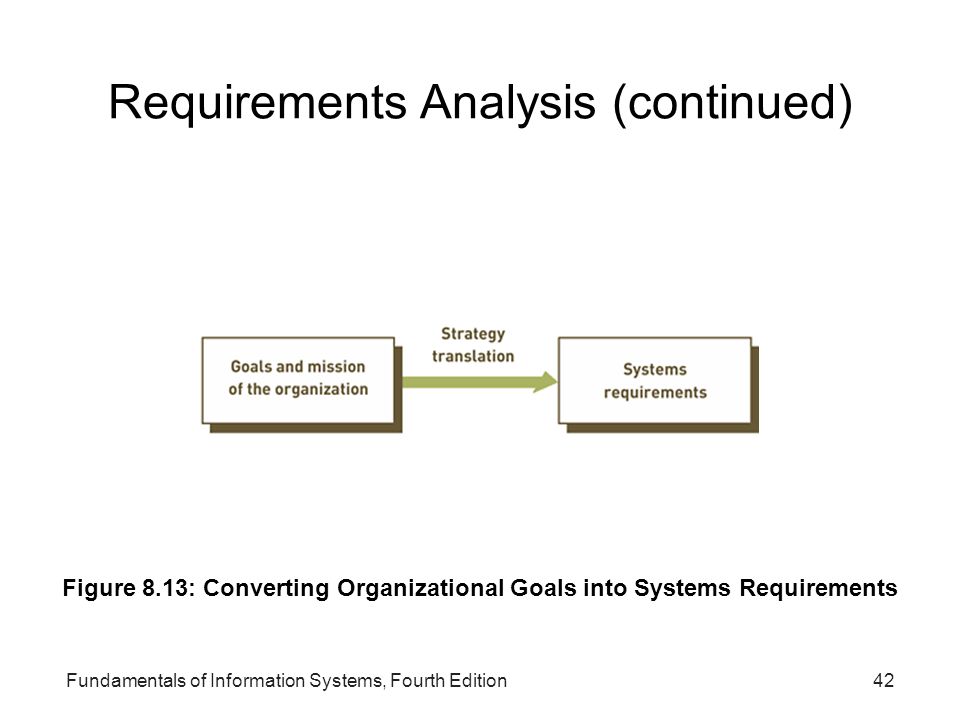 Requirements Analysis (continued)

Goals and mission of the organization

Strategy translation

Systems requirements

Figure 8.13: Converting Organizational Goals into Systems Requirements

Fundamentals of Information Systems, Fourth Edition

42